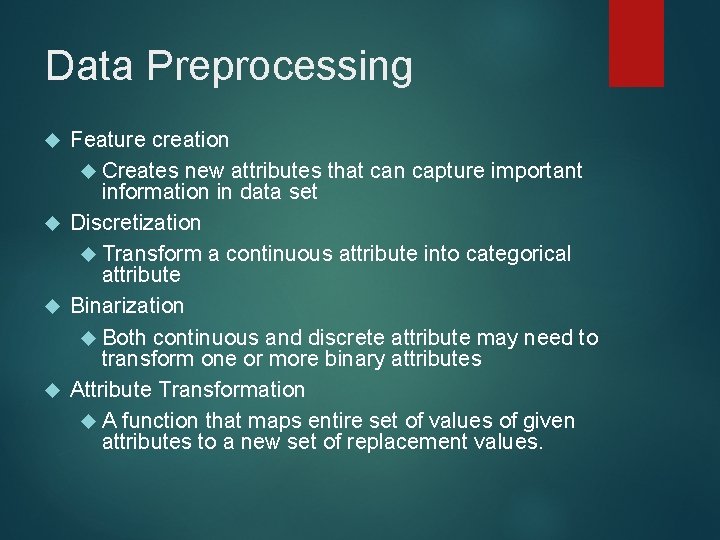 Data Preprocessing

Feature creation

Creates new attributes that can capture important information in data set

Discretization

Transform a continuous attribute into categorical attribute

Binarization

Both continuous and discrete attribute may need to transform one or more binary attributes

Attribute Transformation

A function that maps entire set of values of given attributes to a new set of replacement values.